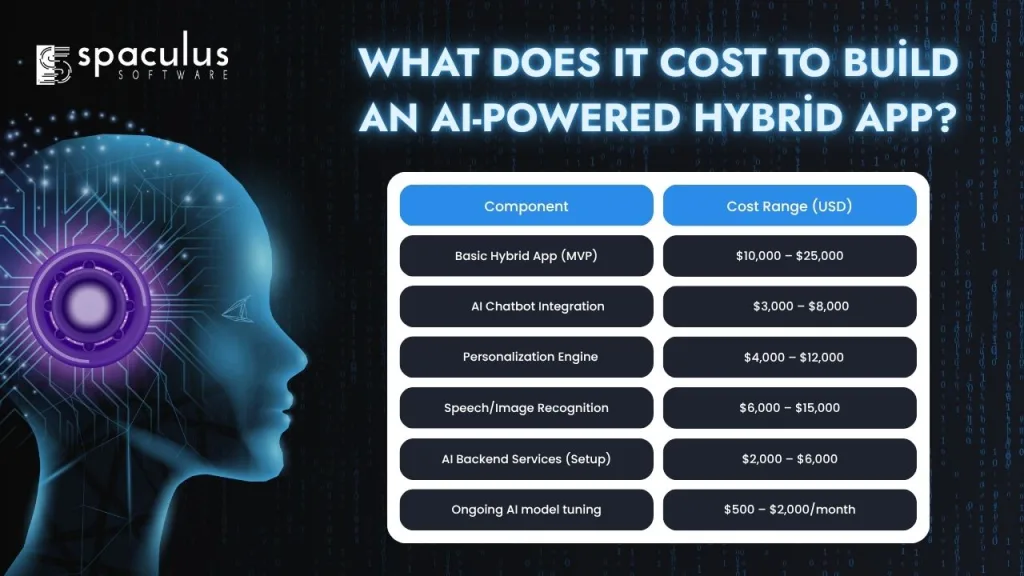 spaculus
SOFTWARE

WHAT DOES IT COST TO BUİLD AN AI-POWERED HYBRİD APP?

| Component | Cost Range (USD) |
|---|---|
| Basic Hybrid App (MVP) | \$10,000 – \$25,000 |
| AI Chatbot Integration | \$3,000 – \$8,000 |
| Personalization Engine | \$4,000 – \$12,000 |
| Speech/Image Recognition | \$6,000 – \$15,000 |
| AI Backend Services (Setup) | \$2,000 – \$6,000 |
| Ongoing AI model tuning | \$500 – \$2,000/month |